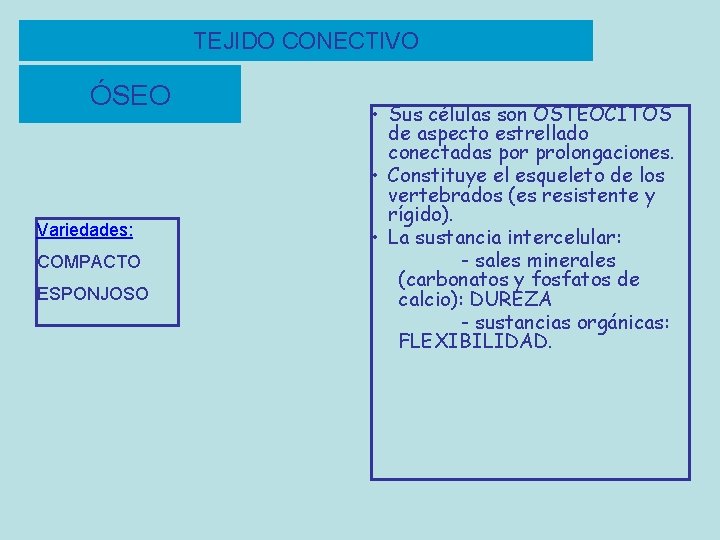 TEJIDO CONECTIVO

ÓSEO

Variedades:

COMPACTO

ESPONJOSO

• Sus células son OSTEOCITOS de aspecto estrellado conectadas por prolongaciones.
• Constituye el esqueleto de los vertebrados (es resistente y rígido).
• La sustancia intercelular:
- sales minerales (carbonatos y fosfatos de calcio): DUREZA
- sustancias orgánicas: FLEXIBILIDAD.